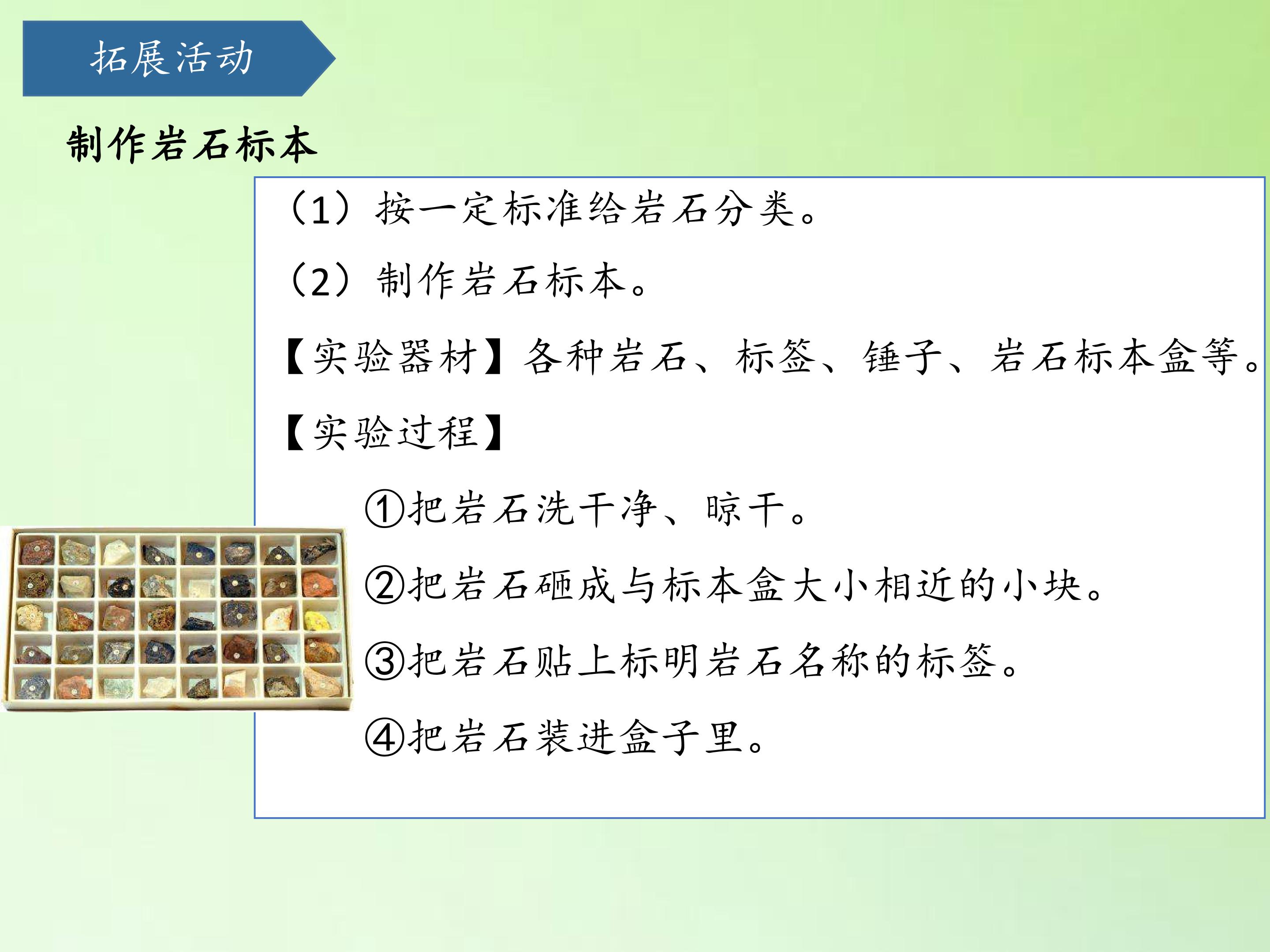 拓展活动

制作岩石标本

（1）按一定标准给岩石分类。

（2）制作岩石标本。

【实验器材】各种岩石、标签、锤子、岩石标本盒等。

【实验过程】

①把岩石洗干净、晾干。

②把岩石砸成与标本盒大小相近的小块。

③把岩石贴上标明岩石名称的标签。

④把岩石装进盒子里。